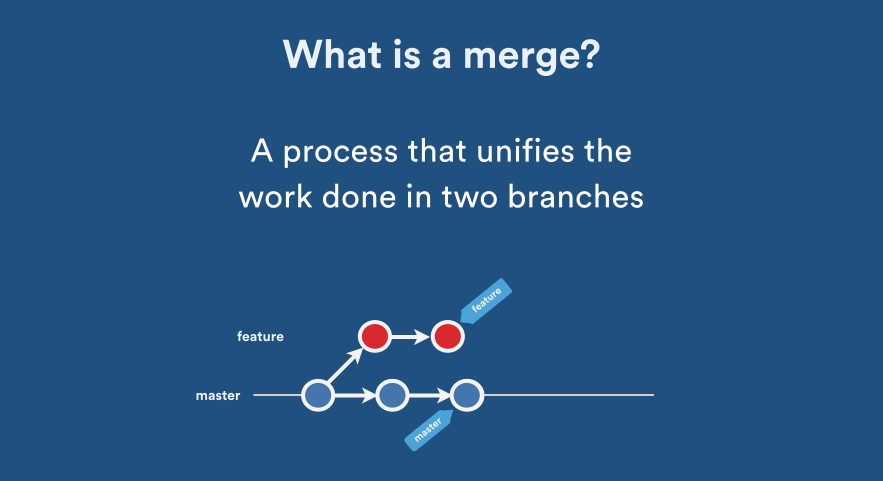 What is a merge?

A process that unifies the work done in two branches

feature

feature

master

master